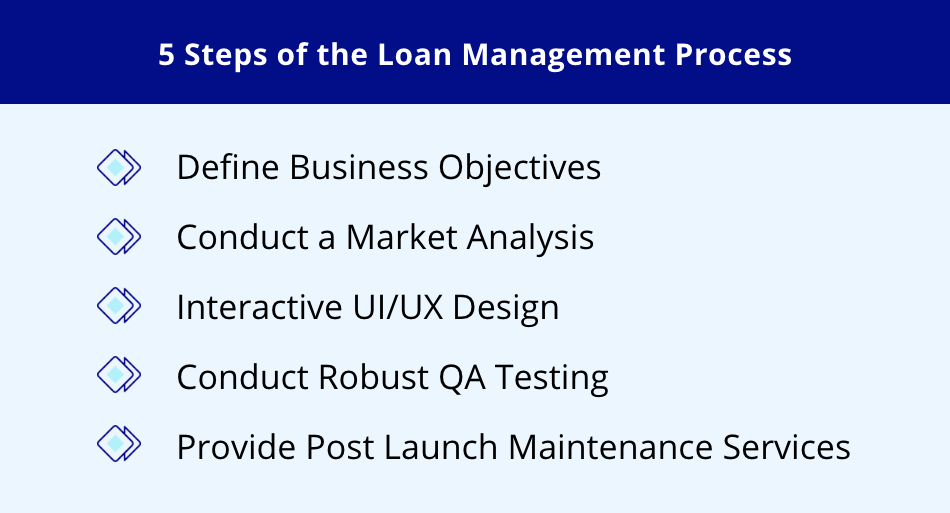 5 Steps of the Loan Management Process

Define Business Objectives

Conduct a Market Analysis

Interactive UI/UX Design

Conduct Robust QA Testing

Provide Post Launch Maintenance Services